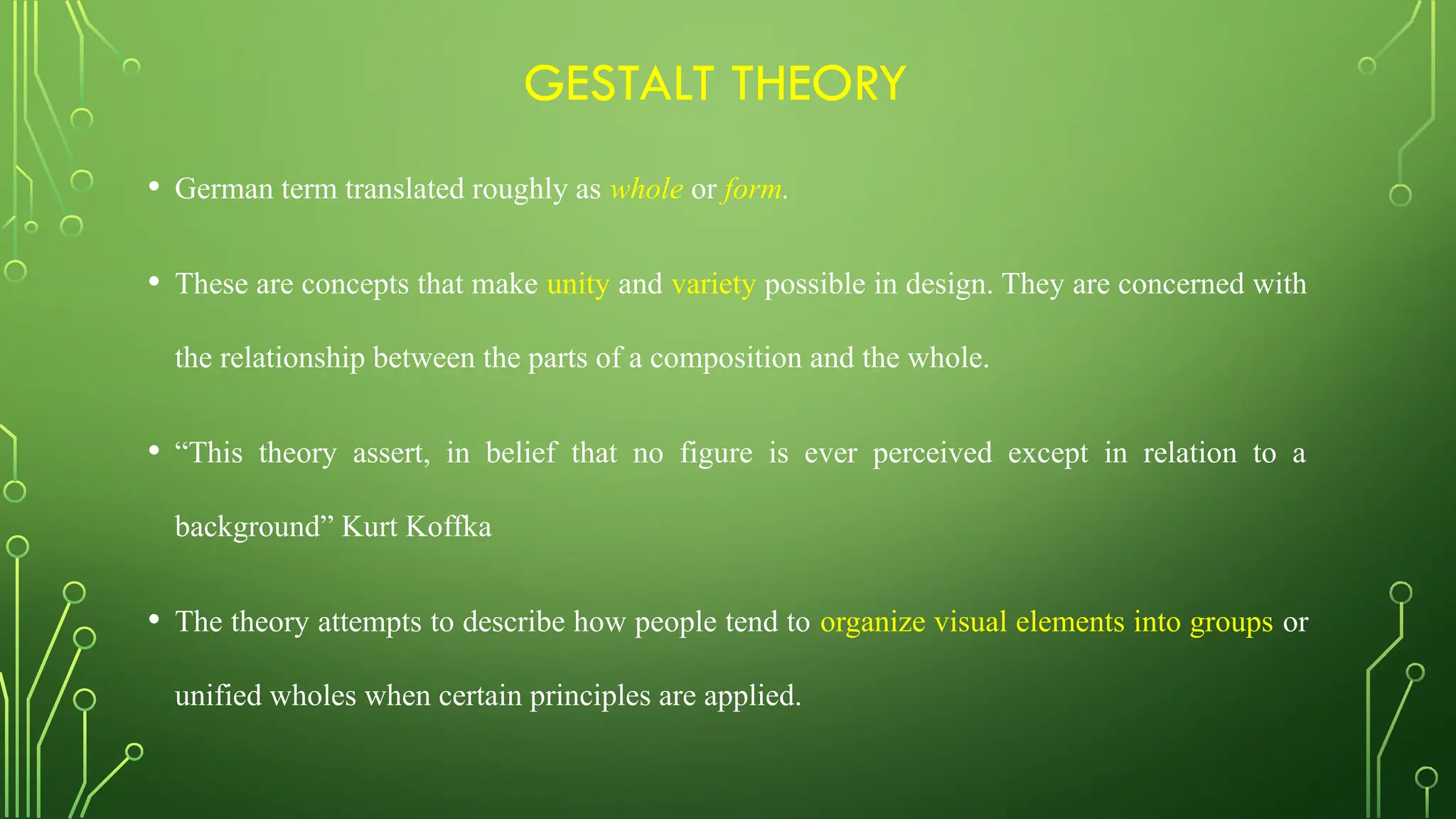 GESTALT THEORY

• German term translated roughly as whole or form.

• These are concepts that make unity and variety possible in design. They are concerned with the relationship between the parts of a composition and the whole.

• “This theory assert, in belief that no figure is ever perceived except in relation to a background” Kurt Koffka

• The theory attempts to describe how people tend to organize visual elements into groups or unified wholes when certain principles are applied.